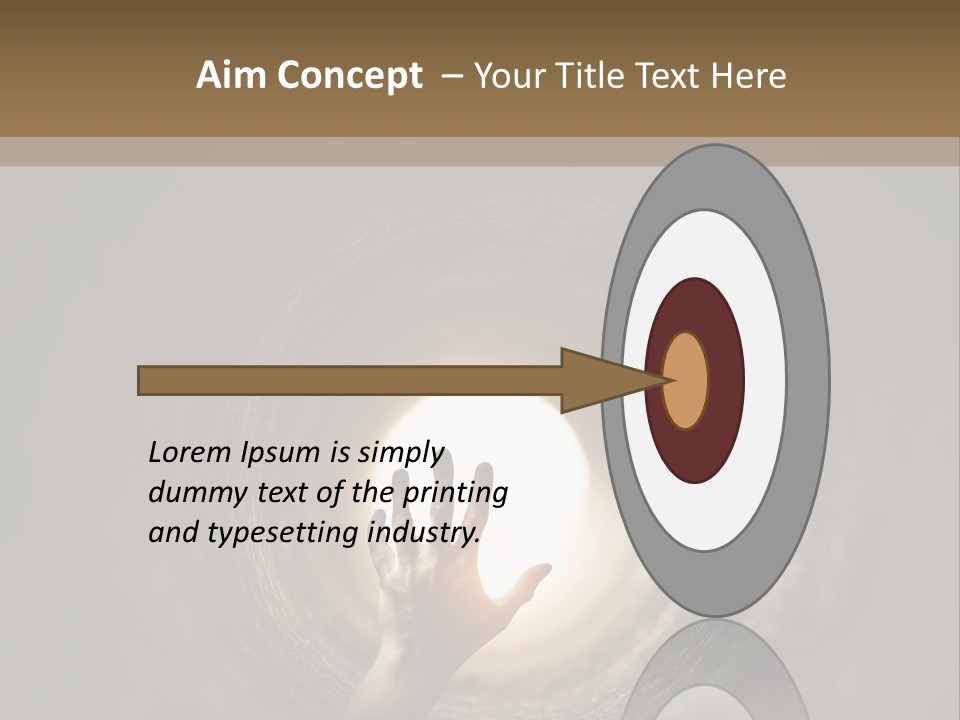 Aim Concept – Your Title Text Here

Lorem Ipsum is simply dummy text of the printing and typesetting industry.